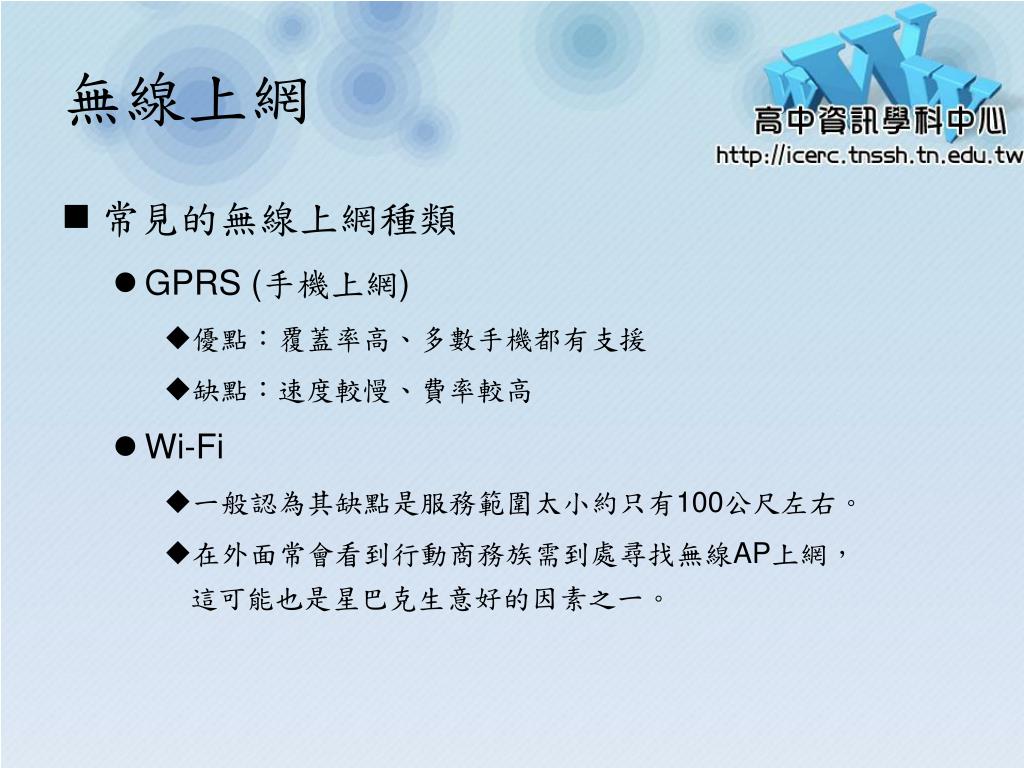 無線上網

WWW
高中資訊學科中心
http://icerc.tnssh.tn.edu.tw

■ 常見的無線上網種類

● GPRS (手機上網)

◆優點：覆蓋率高、多數手機都有支援

◆缺點：速度較慢、費率較高

● Wi-Fi

◆一般認為其缺點是服務範圍太小約只有100公尺左右。

◆在外面常會看到行動商務族需到處尋找無線AP上網，這可能也是星巴克生意好的因素之一。